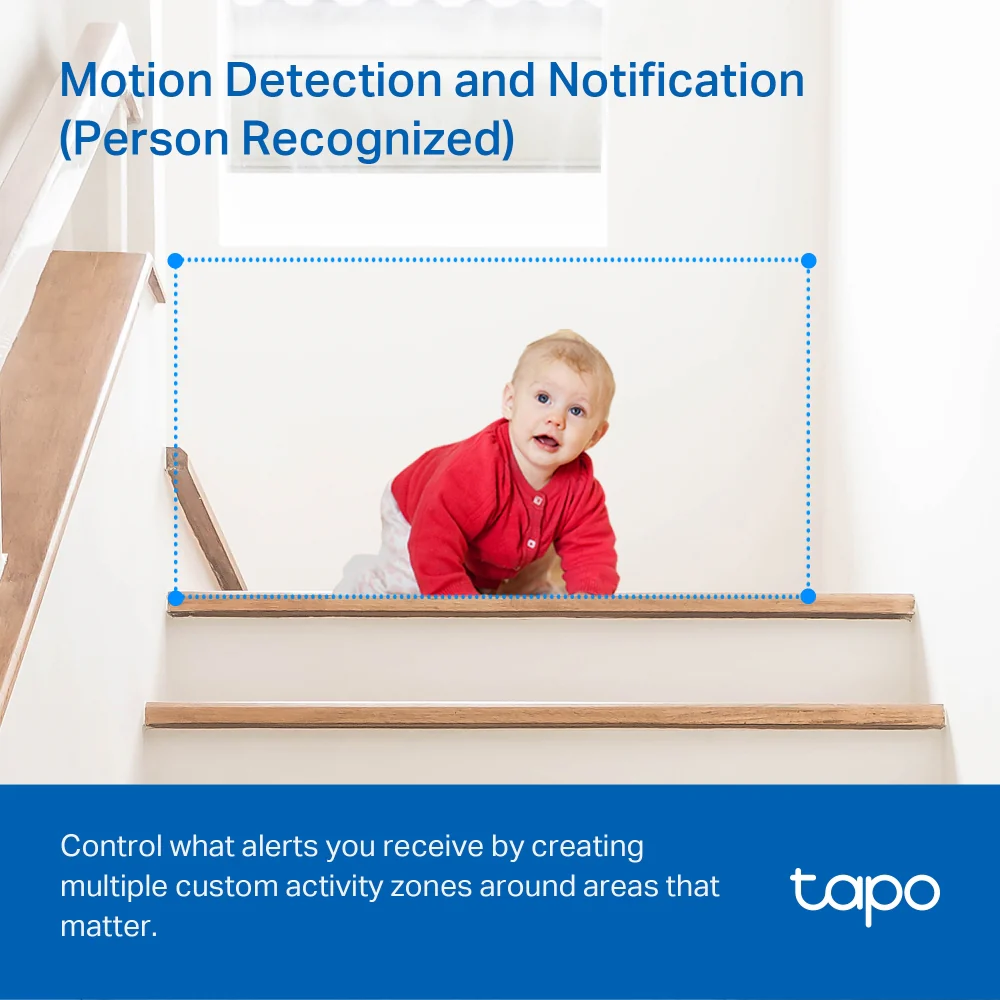 Motion Detection and Notification (Person Recognized)

Control what alerts you receive by creating multiple custom activity zones around areas that matter.

tapo